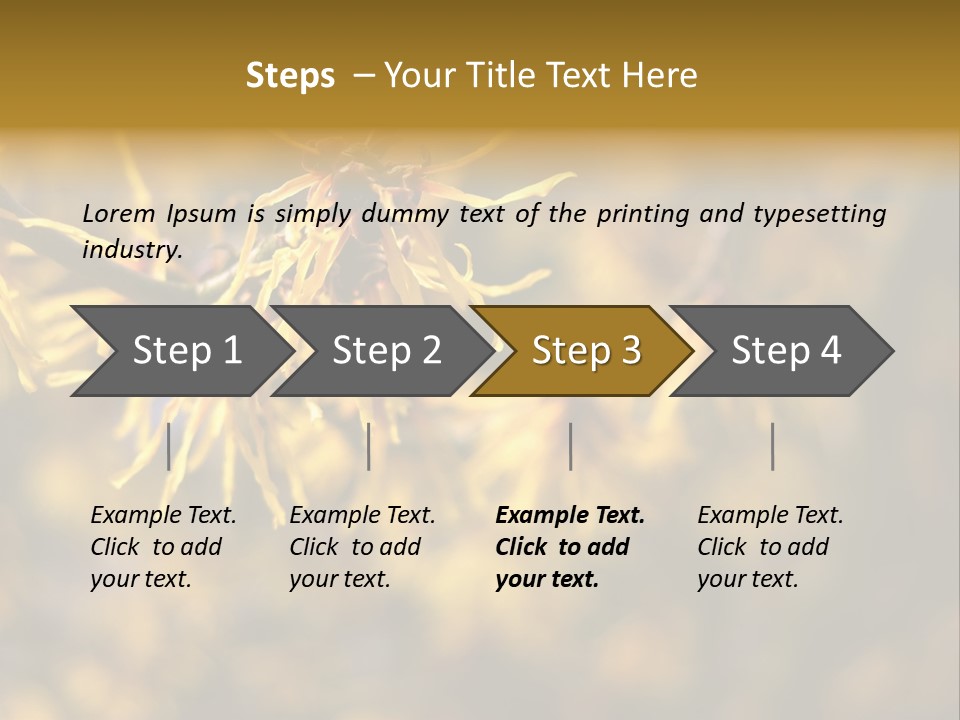 Steps – Your Title Text Here

Lorem Ipsum is simply dummy text of the printing and typesetting industry.

Step 1

Step 2

Step 3

Step 4

Example Text. Click to add your text.

Example Text. Click to add your text.

Example Text. Click to add your text.

Example Text. Click to add your text.